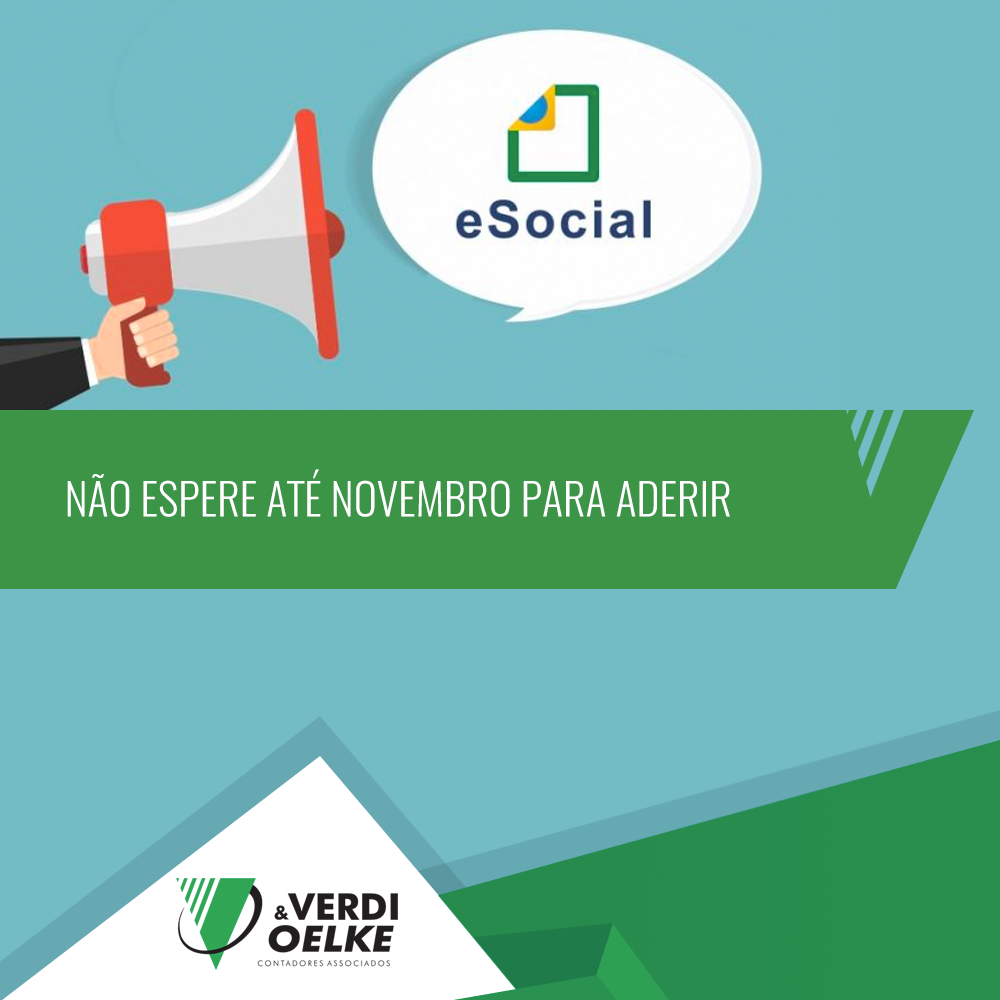 eSocial

NÃO ESPERE ATÉ NOVEMBRO PARA ADERIR

VERDI & OELKE
CONTADORES ASSOCIADOS